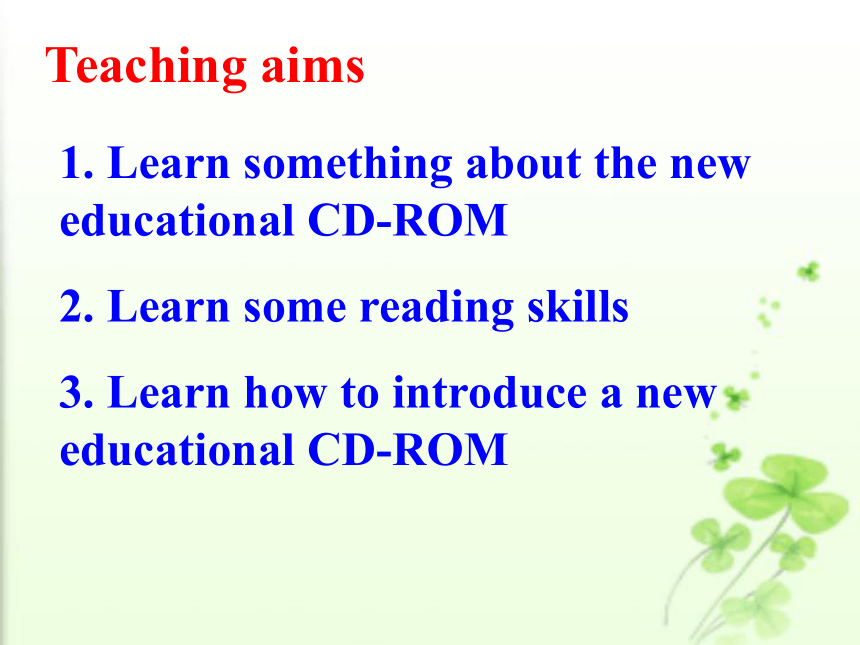 Teaching aims

1. Learn something about the new educational CD-ROM

2. Learn some reading skills

3. Learn how to introduce a new educational CD-ROM